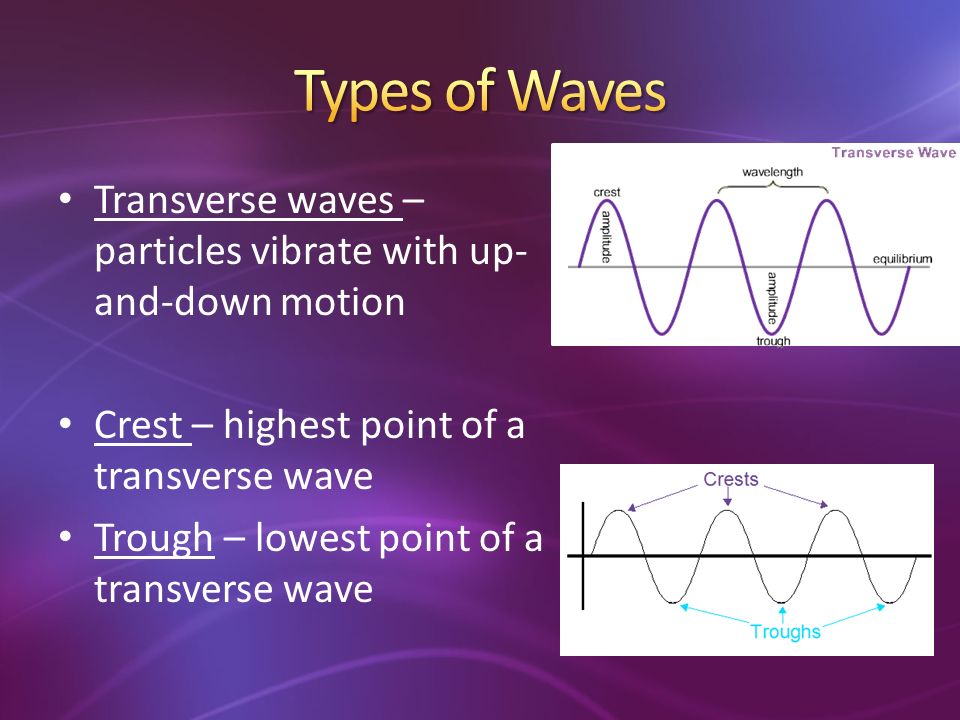 Types of Waves

• Transverse waves – particles vibrate with up-and-down motion

• Crest – highest point of a transverse wave

• Trough – lowest point of a transverse wave

Transverse Wave
wavelength
crest
amplitude
equilibrium
amplitude
trough

Crests
Troughs